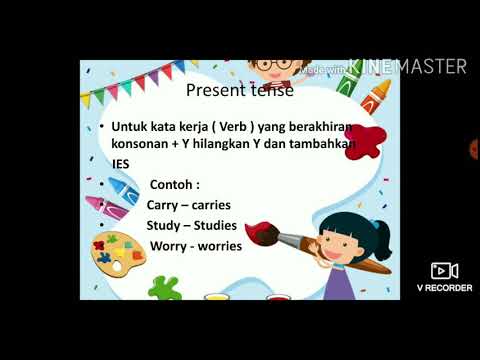 Made with KINEMASTER

Present tense

• Untuk kata kerja ( Verb ) yang berakhiran konsonan + Y hilangkan Y dan tambahkan IES

• Contoh :

• Carry – carries

• Study – Studies

Worry - worries

V RECORDER